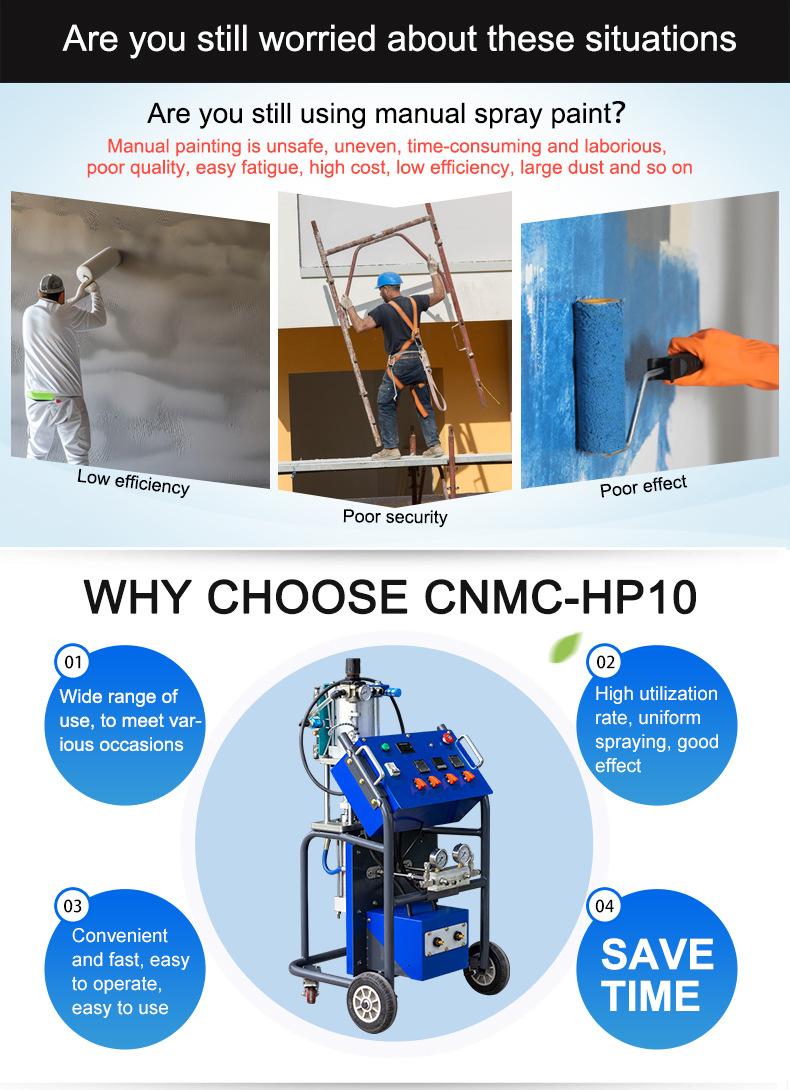 Are you still worried about these situations

Are you still using manual spray paint?

Manual painting is unsafe, uneven, time-consuming and laborious, poor quality, easy fatigue, high cost, low efficiency, large dust and so on

Low efficiency

Poor security

Poor effect

WHY CHOOSE CNMC-HP10

01
Wide range of use, to meet various occasions

02
High utilization rate, uniform spraying, good effect

03
Convenient and fast, easy to operate, easy to use

04
SAVE TIME